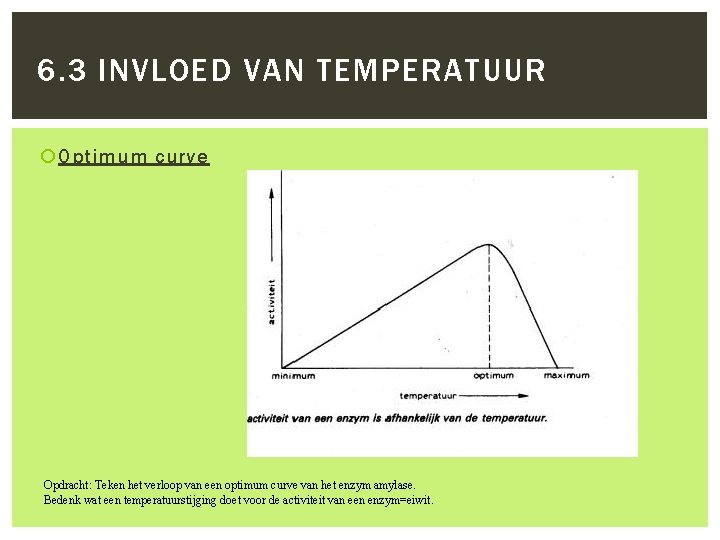 6.3 INVLOED VAN TEMPERATUUR

Optimum curve

activiteit

minimum

optimum

maximum

temperatuur

activiteit van een enzym is afhankelijk van de temperatuur.

Opdracht: Teken het verloop van een optimum curve van het enzym amylase.
Bedenk wat een temperatuurstijging doet voor de activiteit van een enzym=eiwit.